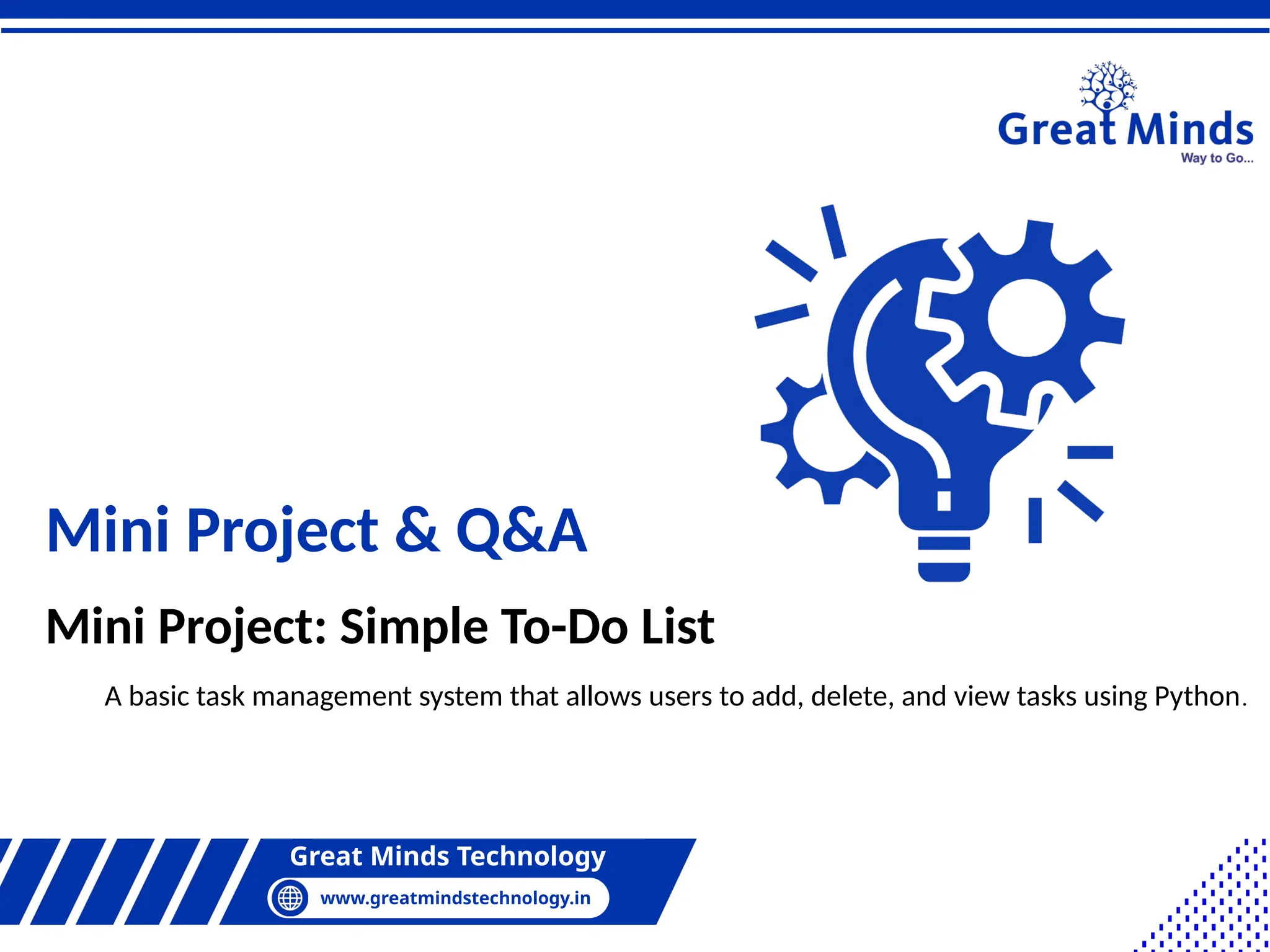 Great Minds
Way to Go...

Mini Project & Q&A

Mini Project: Simple To-Do List

A basic task management system that allows users to add, delete, and view tasks using Python.

Great Minds Technology
www.greatmindstechnology.in